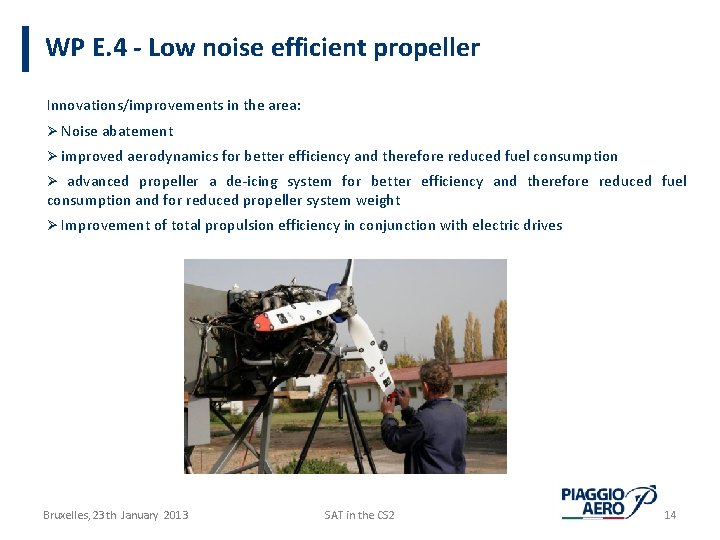 WP E.4 - Low noise efficient propeller

Innovations/improvements in the area:

➢ Noise abatement

➢ improved aerodynamics for better efficiency and therefore reduced fuel consumption

➢ advanced propeller a de-icing system for better efficiency and therefore reduced fuel consumption and for reduced propeller system weight

➢ Improvement of total propulsion efficiency in conjunction with electric drives

Bruxelles, 23th January 2013

SAT in the CS2

PIAGGIO AERO

14